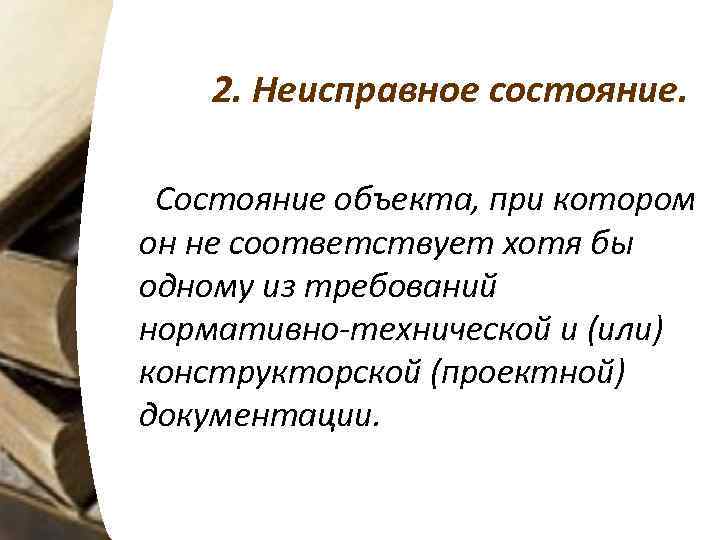 2. Неисправное состояние.

Состояние объекта, при котором он не соответствует хотя бы одному из требований нормативно-технической и (или) конструкторской (проектной) документации.